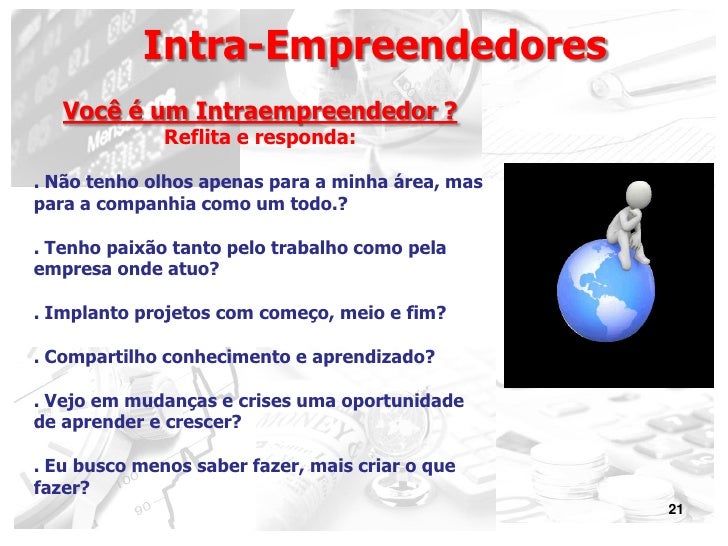 Intra-Empreendedores

Você é um Intraempreendedor ?
Reflita e responda:

. Não tenho olhos apenas para a minha área, mas para a companhia como um todo.?

. Tenho paixão tanto pelo trabalho como pela empresa onde atuo?

. Implanto projetos com começo, meio e fim?

. Compartilho conhecimento e aprendizado?

. Vejo em mudanças e crises uma oportunidade de aprender e crescer?

. Eu busco menos saber fazer, mais criar o que fazer?

21